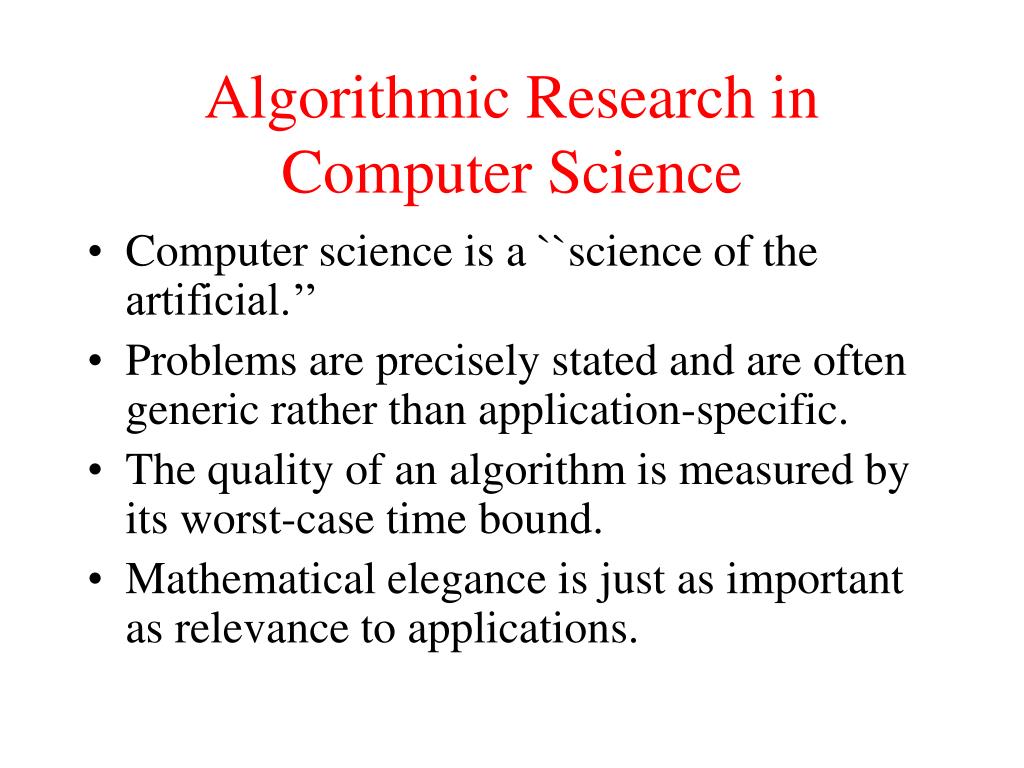 Algorithmic Research in Computer Science

• Computer science is a ``science of the artificial.”
• Problems are precisely stated and are often generic rather than application-specific.
• The quality of an algorithm is measured by its worst-case time bound.
• Mathematical elegance is just as important as relevance to applications.